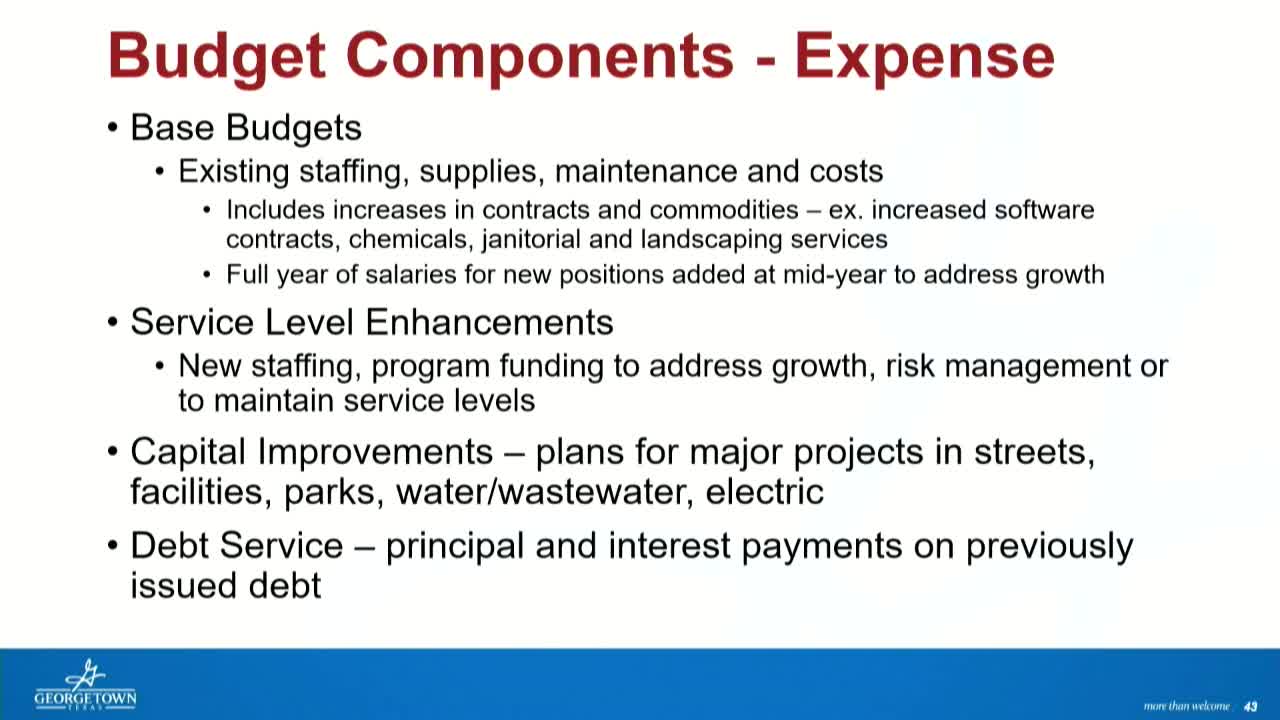 Budget Components - Expense

• Base Budgets
  • Existing staffing, supplies, maintenance and costs
    • Includes increases in contracts and commodities – ex. increased software contracts, chemicals, janitorial and landscaping services
    • Full year of salaries for new positions added at mid-year to address growth

• Service Level Enhancements
  • New staffing, program funding to address growth, risk management or to maintain service levels

• Capital Improvements – plans for major projects in streets, facilities, parks, water/wastewater, electric

• Debt Service – principal and interest payments on previously issued debt

GEORGETOWN TEXAS

more than welcome 43